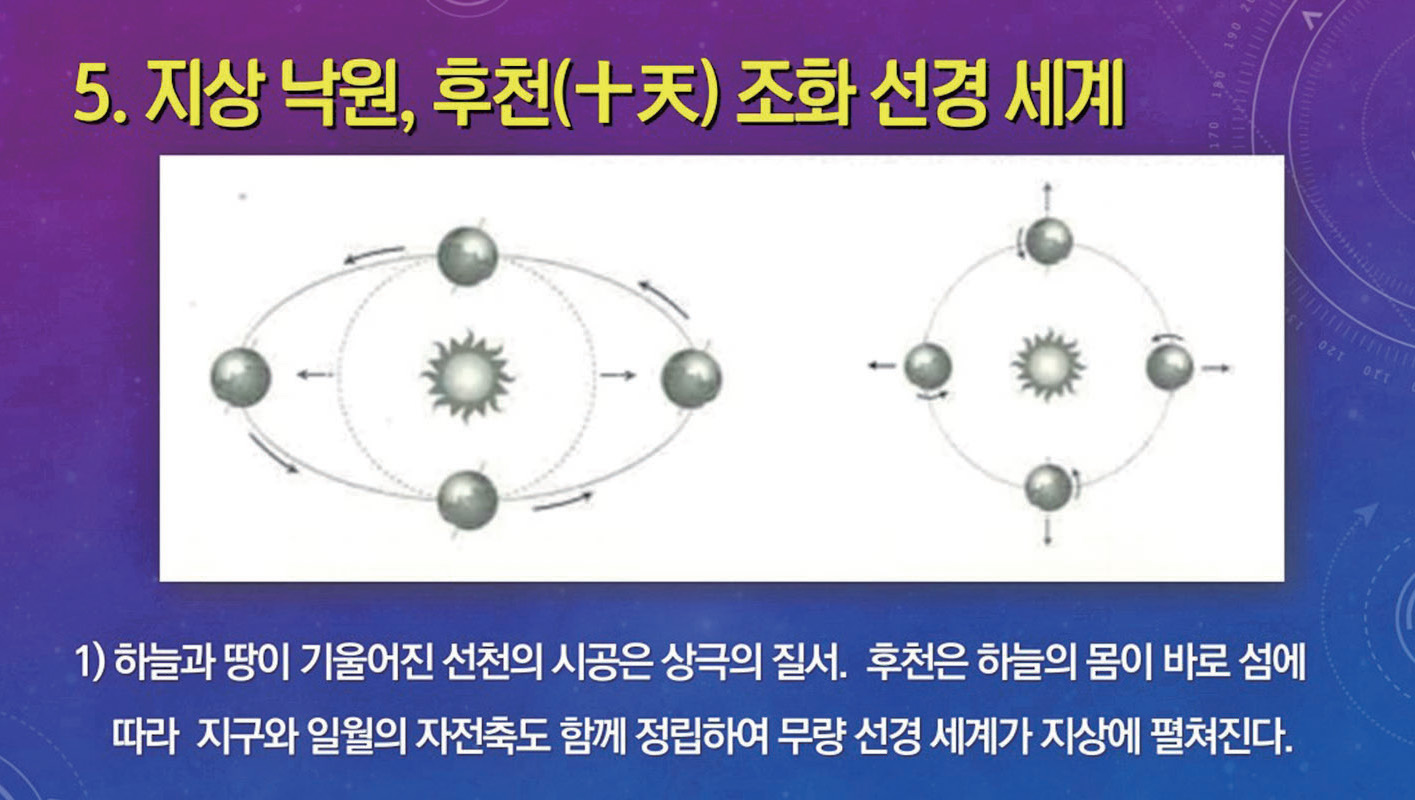 5. 지상 낙원, 후천(十天) 조화 선경 세계

1) 하늘과 땅이 기울어진 선천의 시공은 상극의 질서. 후천은 하늘의 몸이 바로 섬에 따라 지구와 일월의 자전축도 함께 정립하여 무량 선경 세계가 지상에 펼쳐진다.